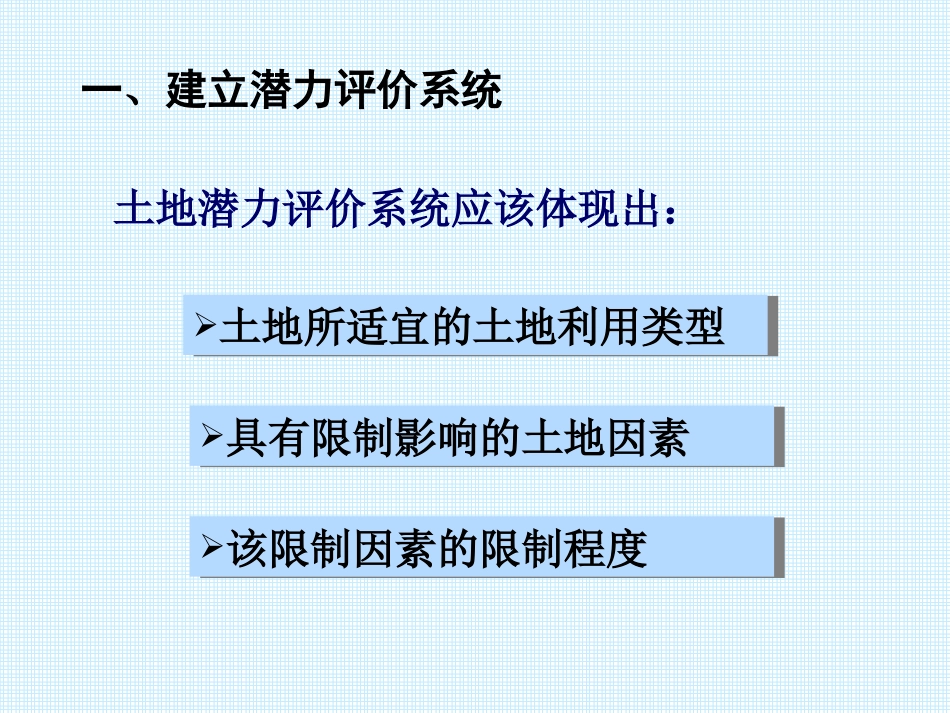 一、建立潜力评价系统

土地潜力评价系统应该体现出：

➢土地所适宜的土地利用类型

➢具有限制影响的土地因素

➢该限制因素的限制程度